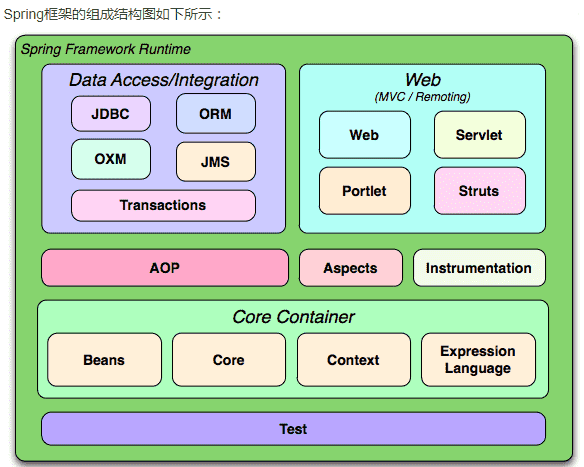 Spring框架的组成结构图如下所示：

Spring Framework Runtime

Data Access/Integration

JDBC

ORM

OXM

JMS

Transactions

Web
(MVC / Remoting)

Web

Servlet

Portlet

Struts

AOP

Aspects

Instrumentation

Core Container

Beans

Core

Context

Expression Language

Test